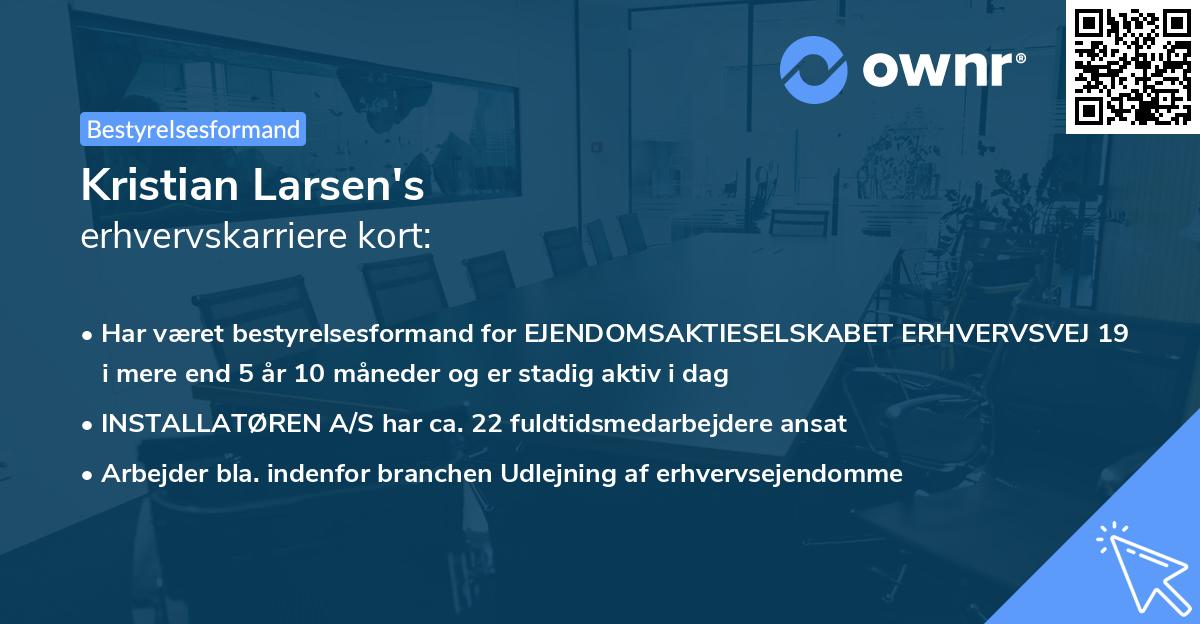 ownr®

Bestyrelsesformand

Kristian Larsen's
erhvervskarriere kort:

• Har været bestyrelsesformand for EJENDOMSAKTIESELSKABET ERHVERVSVEJ 19 i mere end 5 år 10 måneder og er stadig aktiv i dag

• INSTALLATØREN A/S har ca. 22 fuldtidsmedarbejdere ansat

• Arbejder bla. indenfor branchen Udlejning af erhvervsejendomme